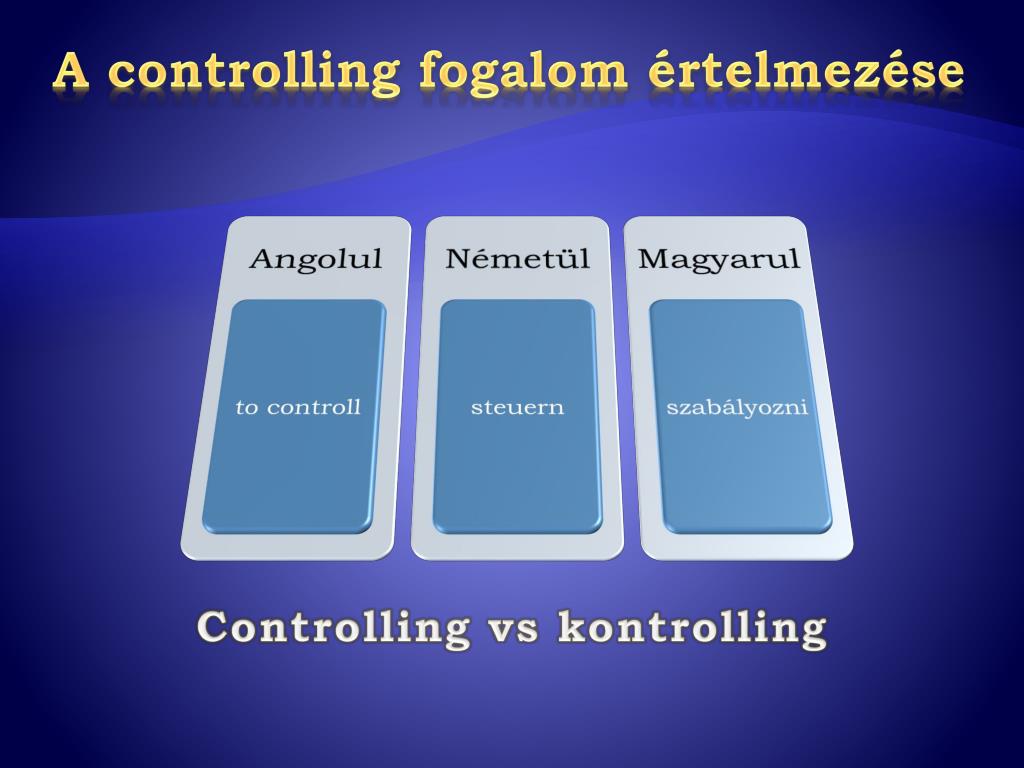 A controlling fogalom értelmezése

Angolul

to controll

Németül

steuern

Magyarul

szabályozni

Controlling vs kontrolling